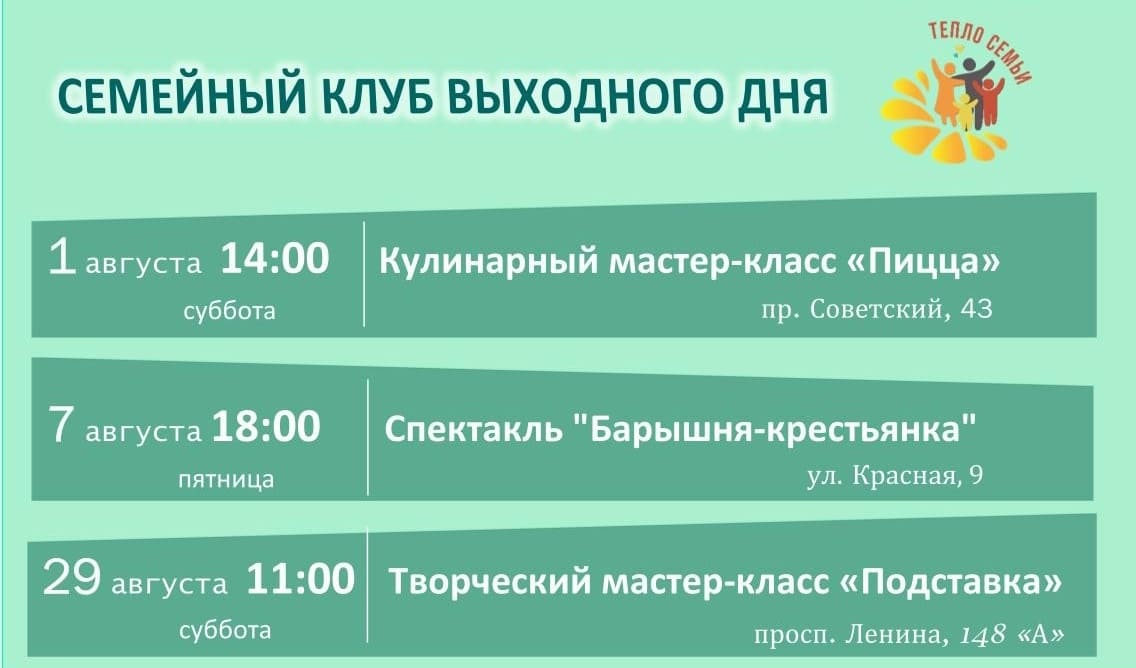 СЕМЕЙНЫЙ КЛУБ ВЫХОДНОГО ДНЯ

ТЕПЛО СЕМЬИ

1 августа 14:00
суббота

Кулинарный мастер-класс «Пицца»
пр. Советский, 43

7 августа 18:00
пятница

Спектакль "Барышня-крестьянка"
ул. Красная, 9

29 августа 11:00
суббота

Творческий мастер-класс «Подставка»
просп. Ленина, 148 «А»